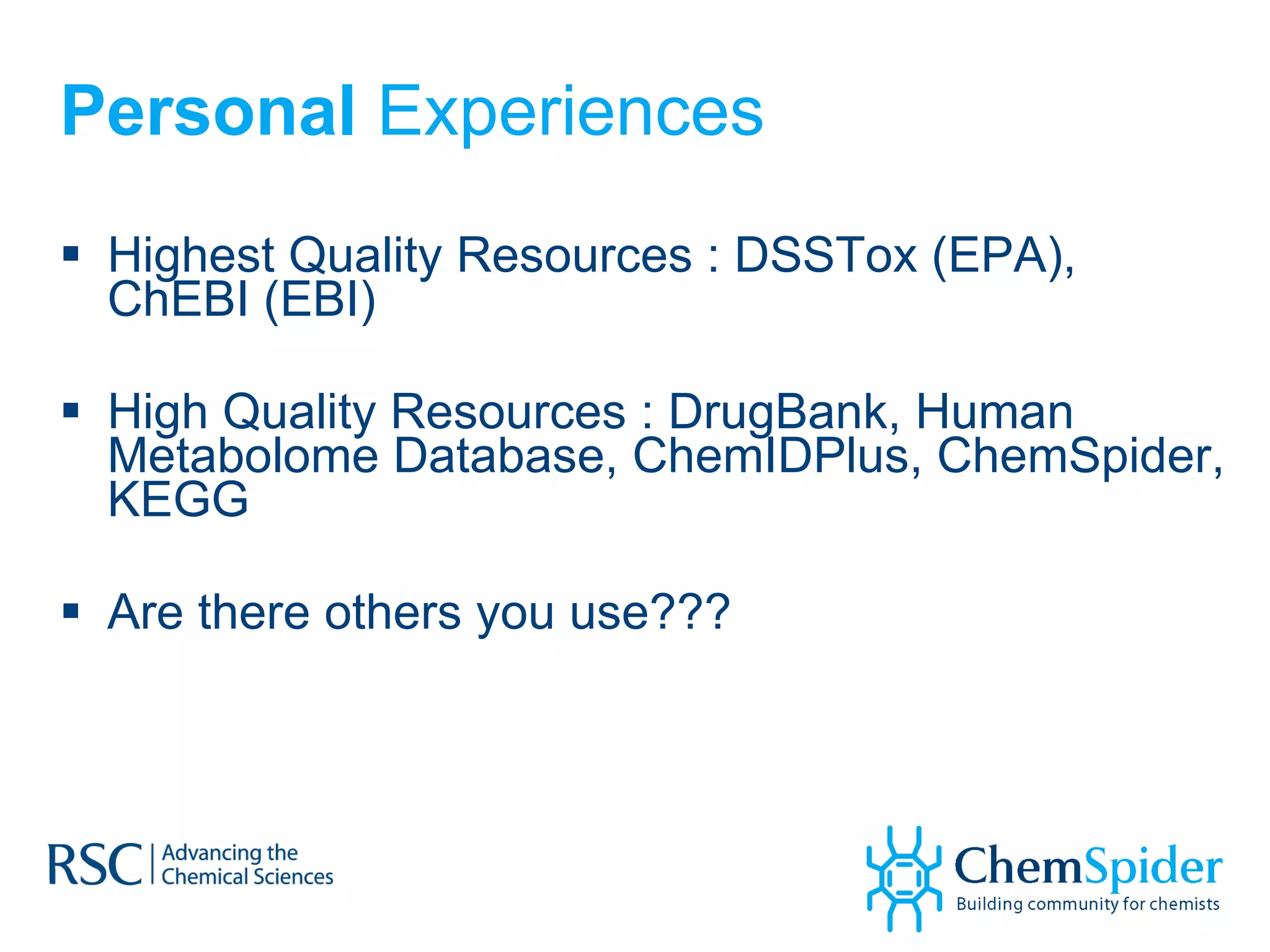 Personal Experiences

▪ Highest Quality Resources : DSSTox (EPA), ChEBI (EBI)

▪ High Quality Resources : DrugBank, Human Metabolome Database, ChemIDPlus, ChemSpider, KEGG

▪ Are there others you use???

RSC | Advancing the Chemical Sciences

ChemSpider
Building community for chemists